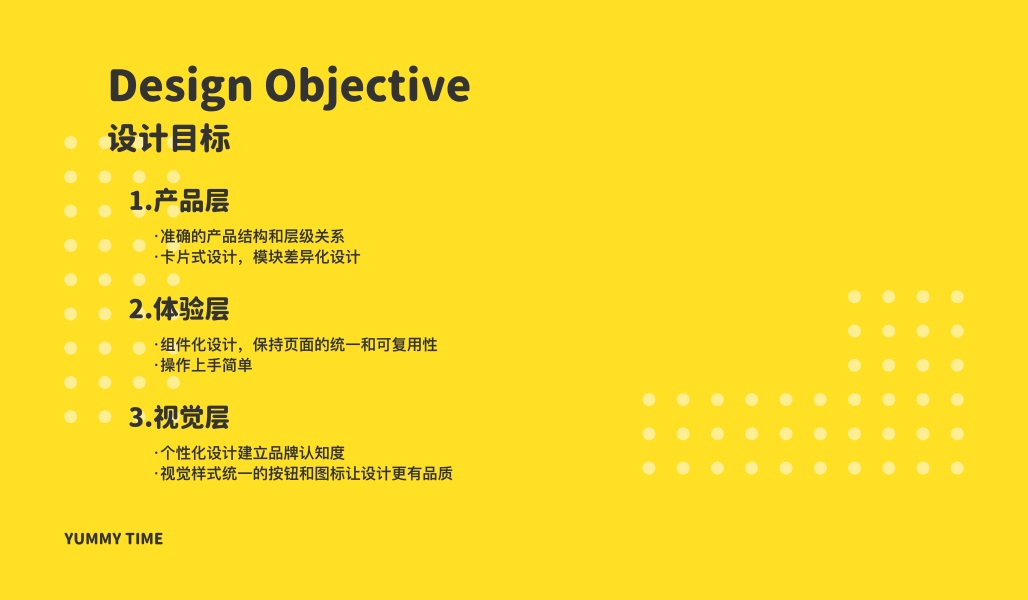 Design Objective
设计目标

1.产品层

·准确的产品结构和层级关系
·卡片式设计，模块差异化设计

2.体验层

·组件化设计，保持页面的统一和可复用性
·操作上手简单

3.视觉层

·个性化设计建立品牌认知度
·视觉样式统一的按钮和图标让设计更有品质

YUMMY TIME